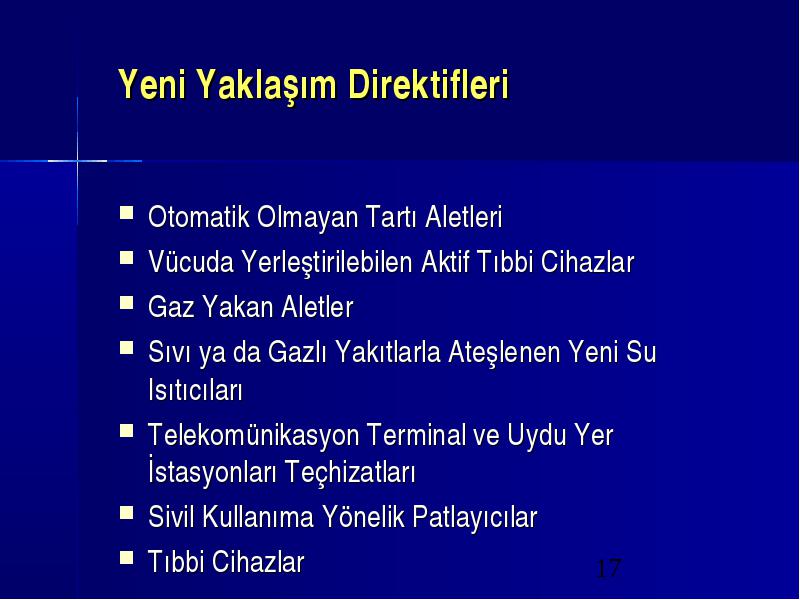 Yeni Yaklaşım Direktifleri

- Otomatik Olmayan Tartı Aletleri
- Vücuda Yerleştirilebilen Aktif Tıbbi Cihazlar
- Gaz Yakan Aletler
- Sıvı ya da Gazlı Yakıtlarla Ateşlenen Yeni Su Isıtıcıları
- Telekomünikasyon Terminal ve Uydu Yer İstasyonları Teçhizatları
- Sivil Kullanıma Yönelik Patlayıcılar
- Tıbbi Cihazlar

17